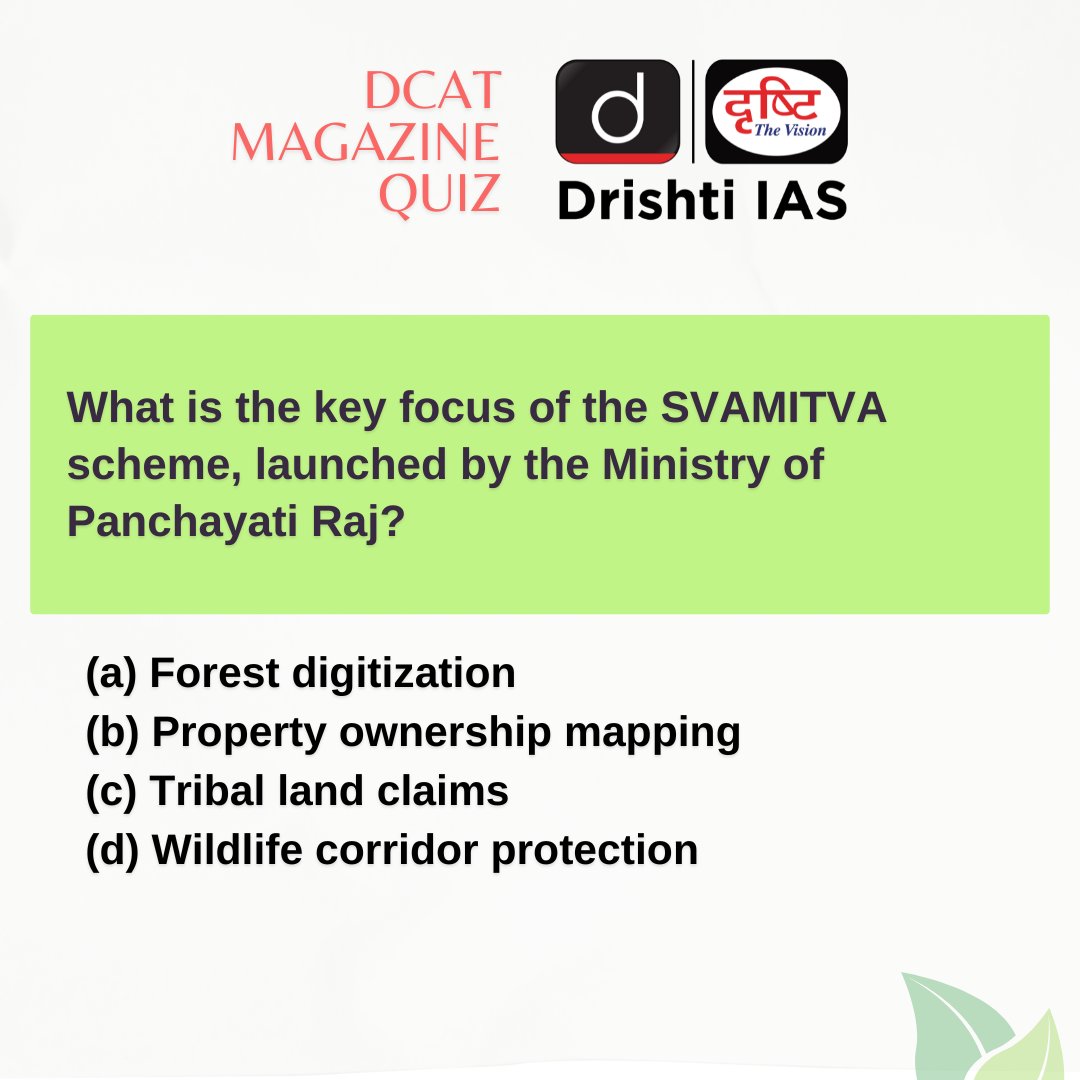 DCAT MAGAZINE QUIZ

d

दृष्टि
The Vision

Drishti IAS

What is the key focus of the SVAMITVA scheme, launched by the Ministry of Panchayati Raj?

(a) Forest digitization
(b) Property ownership mapping
(c) Tribal land claims
(d) Wildlife corridor protection